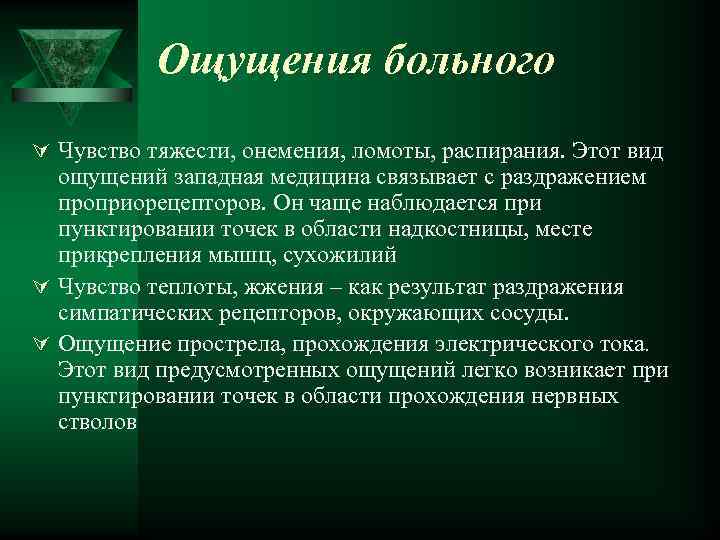 Ощущения больного

Чувство тяжести, онемения, ломоты, распирания. Этот вид ощущений западная медицина связывает с раздражением проприорецепторов. Он чаще наблюдается при пунктировании точек в области надкостницы, месте прикрепления мышц, сухожилий

Чувство теплоты, жжения – как результат раздражения симпатических рецепторов, окружающих сосуды.

Ощущение прострела, прохождения электрического тока. Этот вид предусмотренных ощущений легко возникает при пунктировании точек в области прохождения нервных стволов